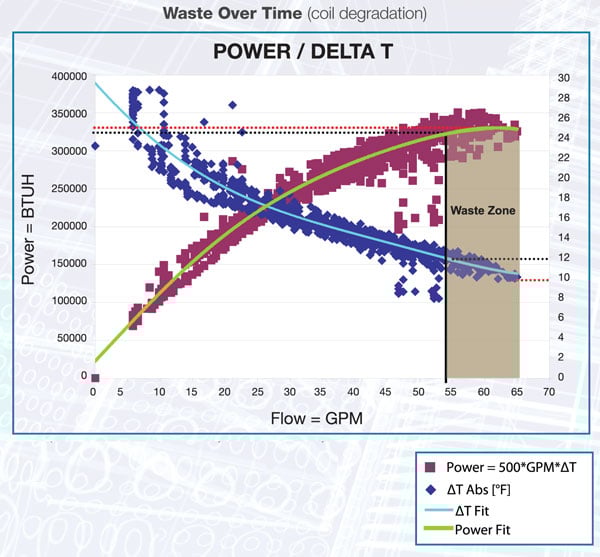 Waste Over Time (coil degradation)

POWER / DELTA T

Power = BTUH

400000
350000
300000
250000
200000
150000
100000
50000
0

30
28
26
24
22
20
18
16
14
12
10
8
6
4
2
0

Waste Zone

0 5 10 15 20 25 30 35 40 45 50 55 60 65 70

Flow = GPM

Power = 500*GPM*ΔT
ΔT Abs [°F]
ΔT Fit
Power Fit